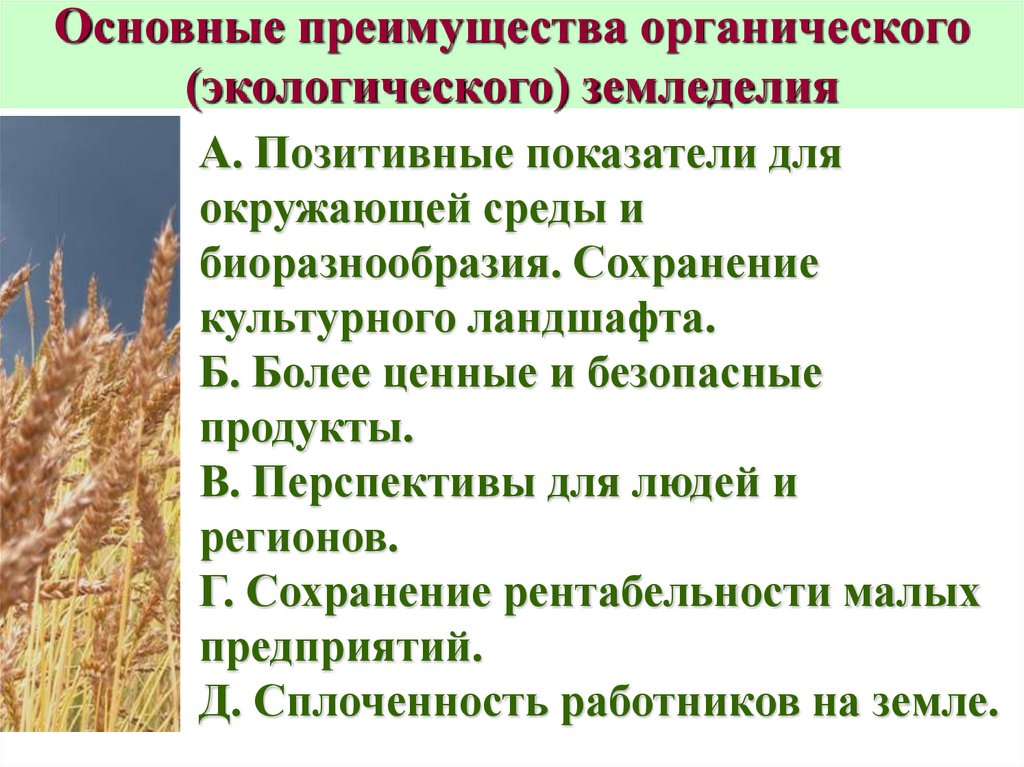 Основные преимущества органического (экологического) земледелия

А. Позитивные показатели для окружающей среды и биоразнообразия. Сохранение культурного ландшафта.
Б. Более ценные и безопасные продукты.
В. Перспективы для людей и регионов.
Г. Сохранение рентабельности малых предприятий.
Д. Сплоченность работников на земле.